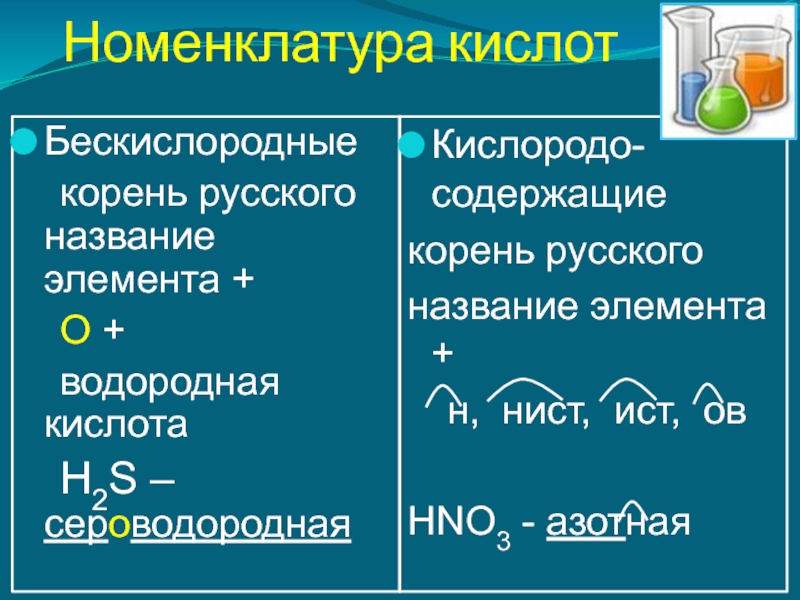 Номенклатура кислот

Бескислородные

корень русского название элемента +

О +

водородная кислота

$H_2S$ – сероводородная

Кислородо-содержащие

корень русского

название элемента

+

н, нист, ист, ов

$HNO_3$ - азотная